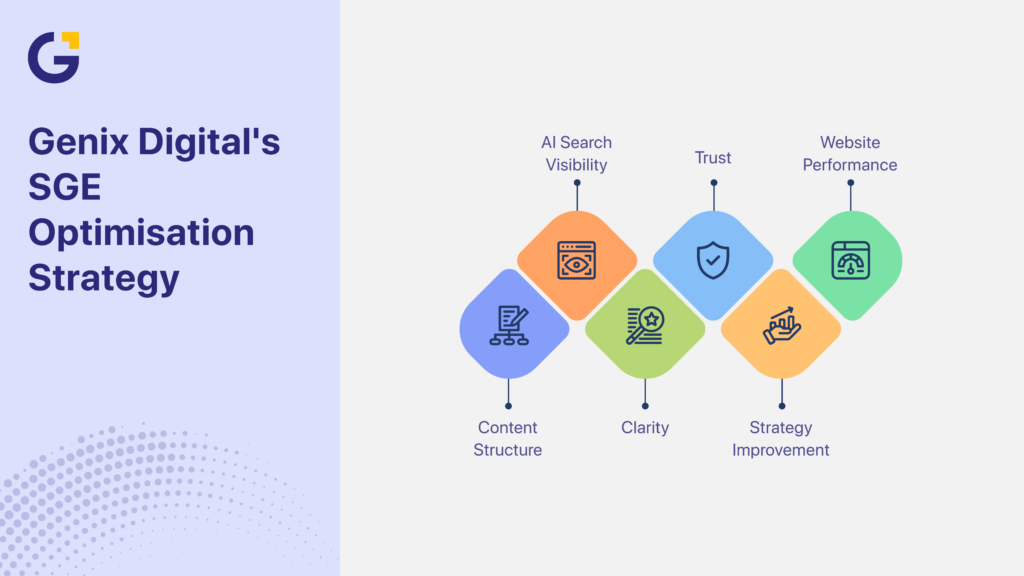 Genix Digital's SGE Optimisation Strategy

AI Search Visibility

Trust

Website Performance

Content Structure

Clarity

Strategy Improvement